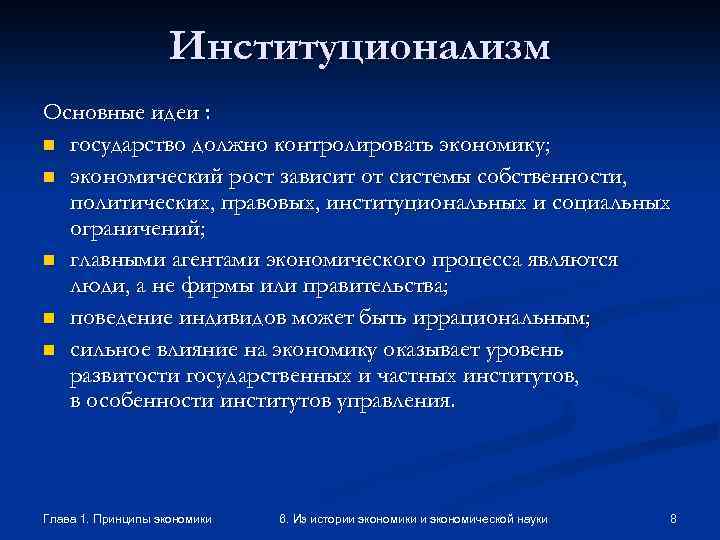 Институционализм

Основные идеи :

- государство должно контролировать экономику;
- экономический рост зависит от системы собственности, политических, правовых, институциональных и социальных ограничений;
- главными агентами экономического процесса являются люди, а не фирмы или правительства;
- поведение индивидов может быть иррациональным;
- сильное влияние на экономику оказывает уровень развитости государственных и частных институтов, в особенности институтов управления.

Глава 1. Принципы экономики

6. Из истории экономики и экономической науки

8